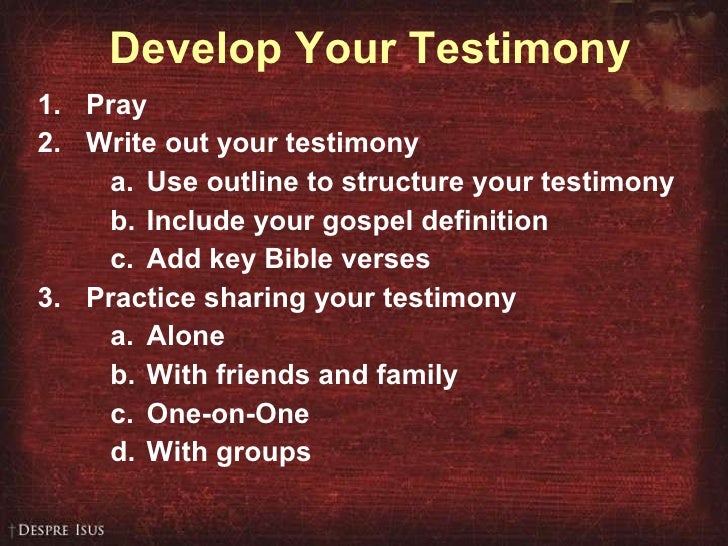 Develop Your Testimony

1. Pray
2. Write out your testimony
a. Use outline to structure your testimony
b. Include your gospel definition
c. Add key Bible verses
3. Practice sharing your testimony
a. Alone
b. With friends and family
c. One-on-One
d. With groups

† DESPRE ISUS